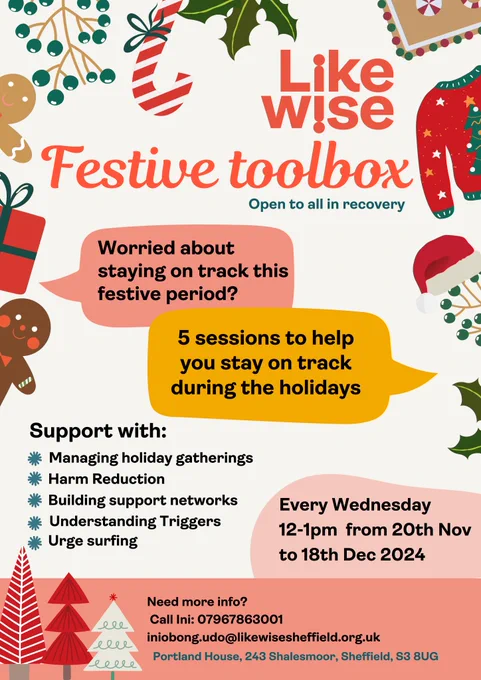 Like wise

Festive toolbox

Open to all in recovery

Worried about staying on track this festive period?

5 sessions to help you stay on track during the holidays

Support with:

Managing holiday gatherings
Harm Reduction
Building support networks
Understanding Triggers
Urge surfing

Every Wednesday
12-1pm from 20th Nov to 18th Dec 2024

Need more info?
Call Ini: 07967863001
iniobong.udo@likewisesheffield.org.uk
Portland House, 243 Shalesmoor, Sheffield, S3 8UG